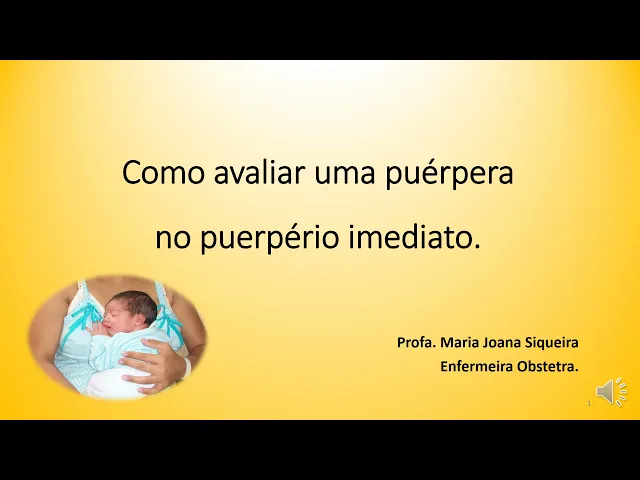 Como avaliar uma puérpera no puerpério imediato.

Profa. Maria Joana Siqueira
Enfermeira Obstetra.

1